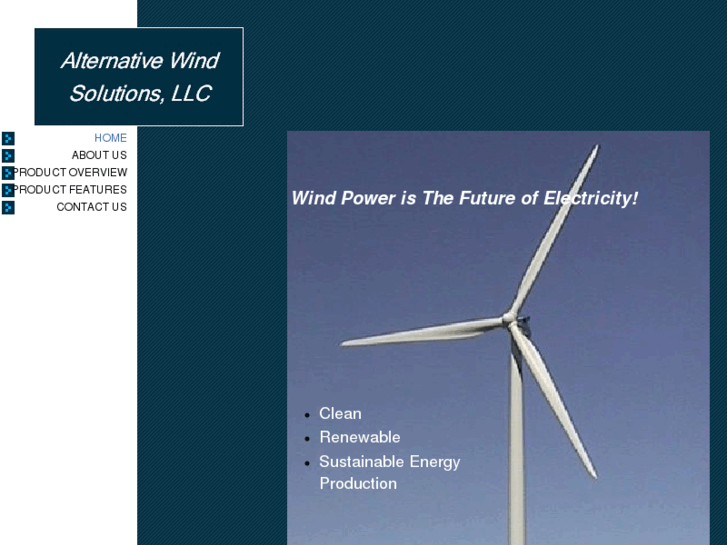 Alternative Wind Solutions, LLC

HOME
ABOUT US
PRODUCT OVERVIEW
PRODUCT FEATURES
CONTACT US

Wind Power is The Future of Electricity!

- Clean
- Renewable
- Sustainable Energy Production